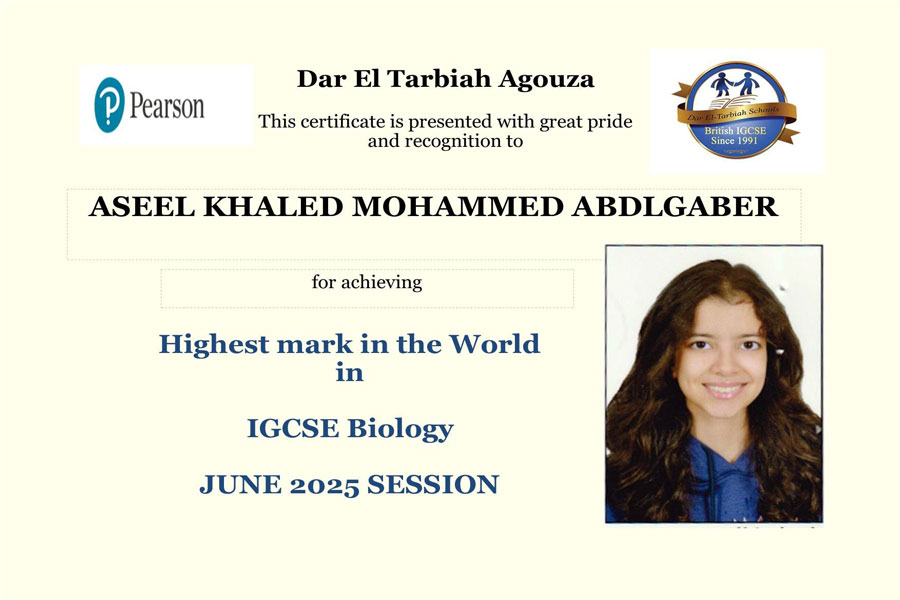 Pearson

Dar El Tarbiah Agouza

This certificate is presented with great pride and recognition to

Dar El-Tarbiah Schools
British IGCSE
Since 1991

ASEEL KHALED MOHAMMED ABDLGABER

for achieving

Highest mark in the World
in

IGCSE Biology

JUNE 2025 SESSION